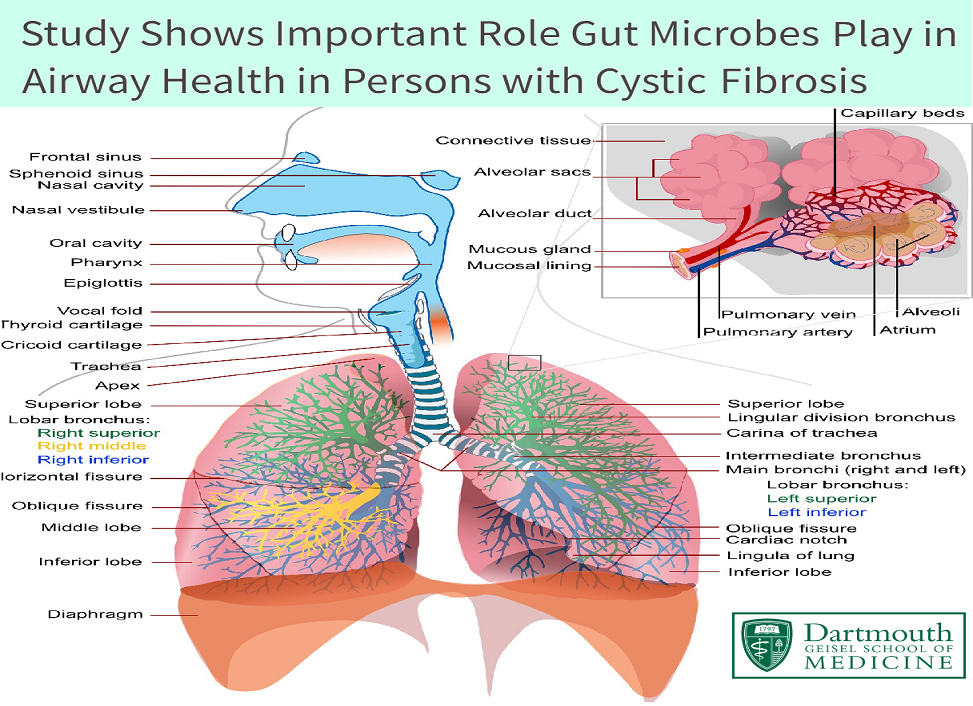 Study Shows Important Role Gut Microbes Play in Airway Health in Persons with Cystic Fibrosis

Frontal sinus
Sphenoid sinus
Nasal cavity
Nasal vestibule
Oral cavity
Pharynx
Epiglottis
Vocal fold
Thyroid cartilage
Cricoid cartilage
Trachea
Apex
Superior lobe
Lobar bronchus:
Right superior
Right middle
Right inferior
lorizontal fissure
Oblique fissure
Middle lobe
Inferior lobe
Diaphragm

Connective tissue
Alveolar sacs
Alveolar duct
Mucous gland
Mucosal lining
Capillary beds
Pulmonary vein
Pulmonary artery
Alveoli
Atrium

Superior lobe
Lingular division bronchus
Carina of trachea
Intermediate bronchus
Main bronchi (right and left)
Lobar bronchus:
Left superior
Left inferior
Oblique fissure
Cardiac notch
Lingula of lung
Inferior lobe

1797
Dartmouth
GEISEL SCHOOL OF
MEDICINE